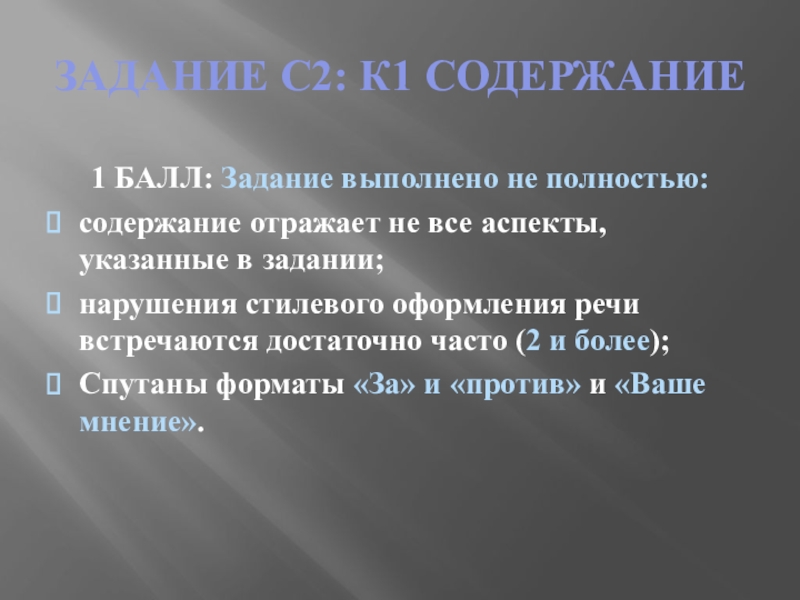 ЗАДАНИЕ С2: К1 СОДЕРЖАНИЕ

1 БАЛЛ: Задание выполнено не полностью:

содержание отражает не все аспекты, указанные в задании;

нарушения стилевого оформления речи встречаются достаточно часто (2 и более);

Спутаны форматы «За» и «против» и «Ваше мнение».